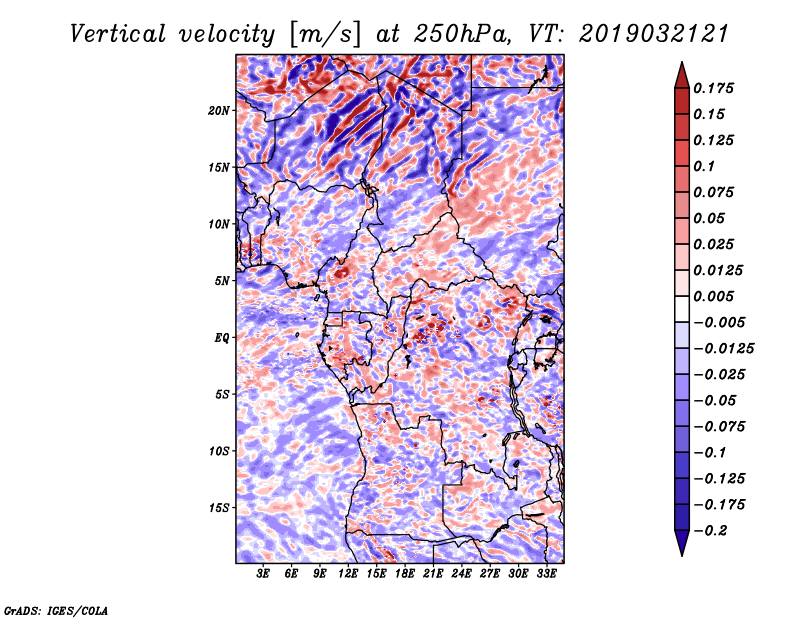 Vertical velocity [m/s] at 250hPa, VT: 2019032121

20N
15N
10N
5N
EQ
5S
10S
15S

3E 6E 9E 12E 15E 18E 21E 24E 27E 30E 33E

0.175
0.15
0.125
0.1
0.075
0.05
0.025
0.0125
0.005
−0.005
−0.0125
−0.025
−0.05
−0.075
−0.1
−0.125
−0.175
−0.2

GrADS: IGES/COLA